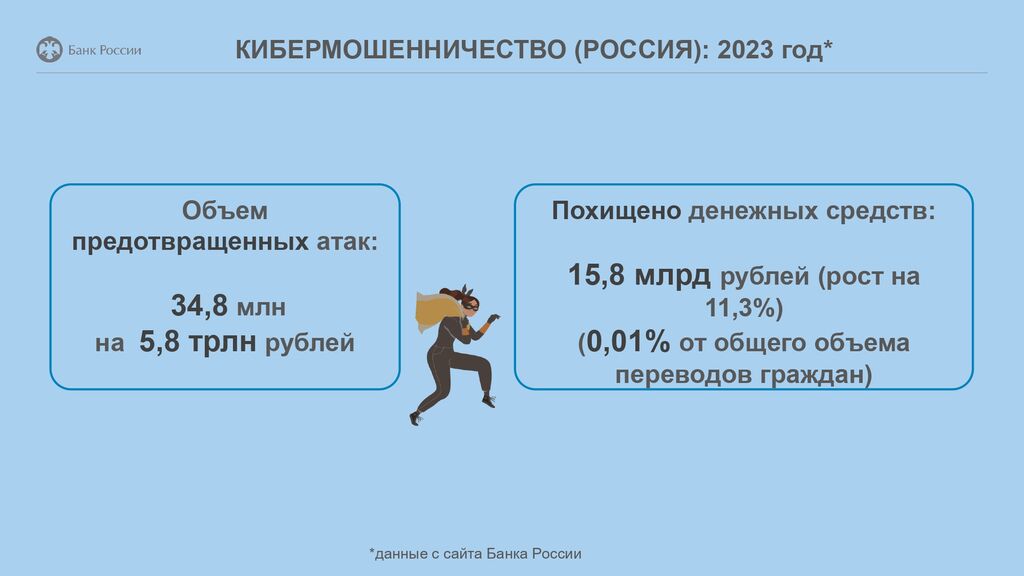 Банк России

КИБЕРМОШЕННИЧЕСТВО (РОССИЯ): 2023 год*

Объем предотвращенных атак:

34,8 млн на 5,8 трлн рублей

Похищено денежных средств:

15,8 млрд рублей (рост на 11,3%) (0,01% от общего объема переводов граждан)

*данные с сайта Банка России